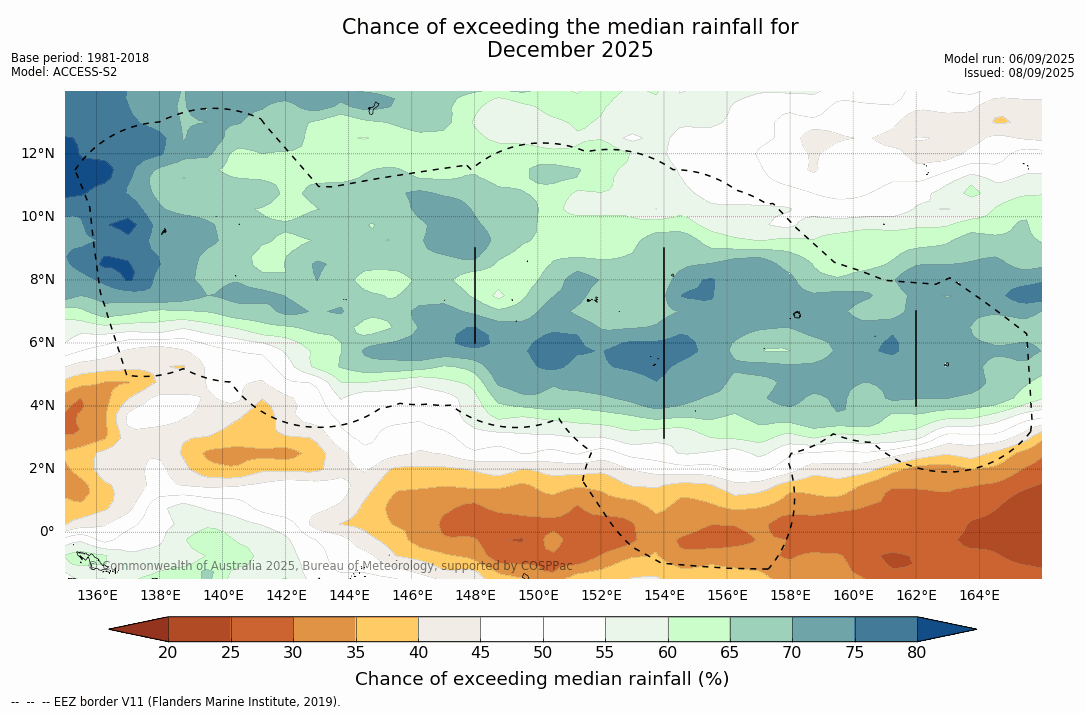 Chance of exceeding the median rainfall for December 2025

Base period: 1981-2018
Model: ACCESS-S2

Model run: 06/09/2025
Issued: 08/09/2025

12°N
10°N
8°N
6°N
4°N
2°N
0°

© Commonwealth of Australia 2025, Bureau of Meteorology, supported by COSPPac

136°E 138°E 140°E 142°E 144°E 146°E 148°E 150°E 152°E 154°E 156°E 158°E 160°E 162°E 164°E

20 25 30 35 40 45 50 55 60 65 70 75 80

Chance of exceeding median rainfall (%)

-- -- -- EEZ border V11 (Flanders Marine Institute, 2019).